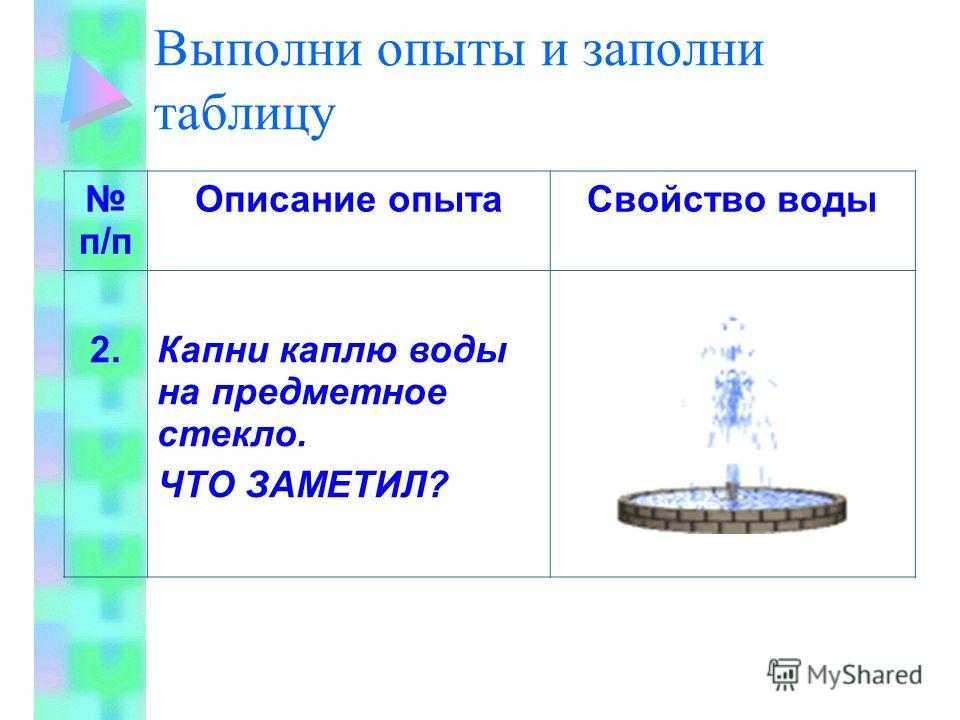 Выполни опыты и заполни таблицу

| № п/п | Описание опыта | Свойство воды |
|---|---|---|
| 2. | Капни каплю воды на предметное стекло. ЧТО ЗАМЕТИЛ? | |

MyShared